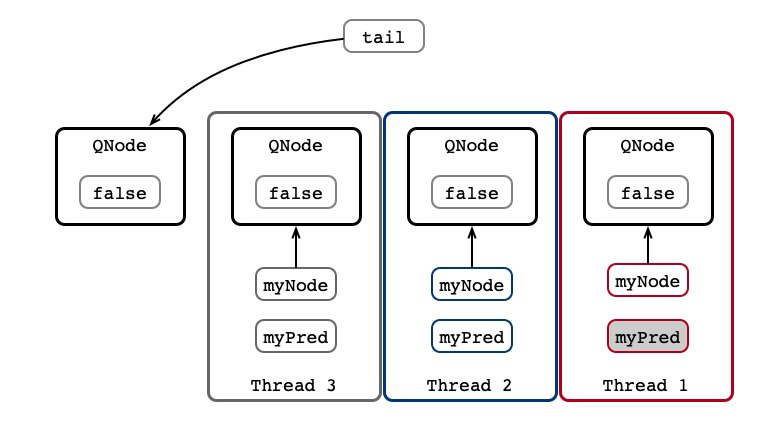 tail

QNode
false

QNode
false
myNode
myPred
Thread 3

QNode
false
myNode
myPred
Thread 2

QNode
false
myNode
myPred
Thread 1